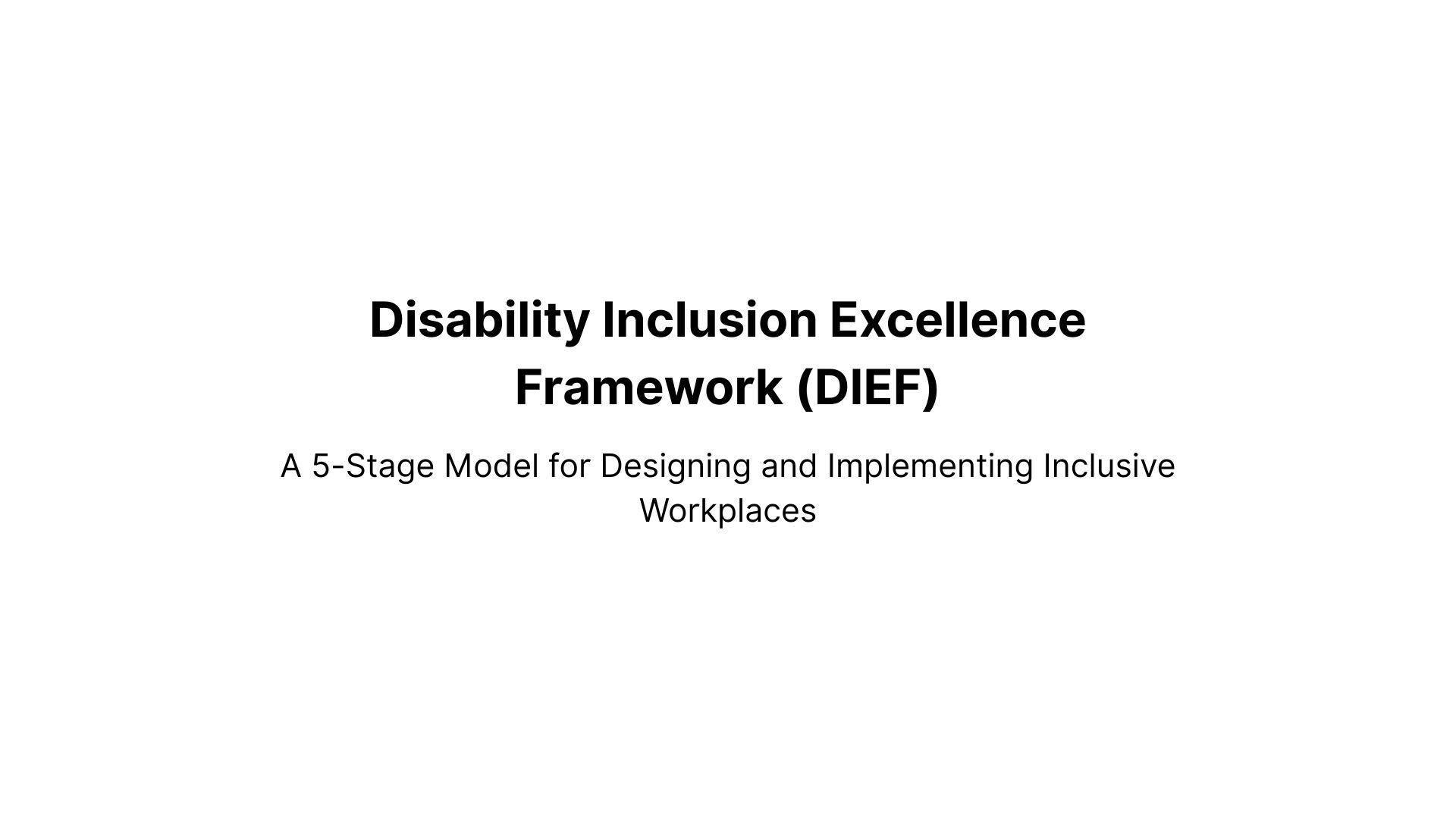 Disability Inclusion Excellence Framework (DIEF)

A 5-Stage Model for Designing and Implementing Inclusive Workplaces